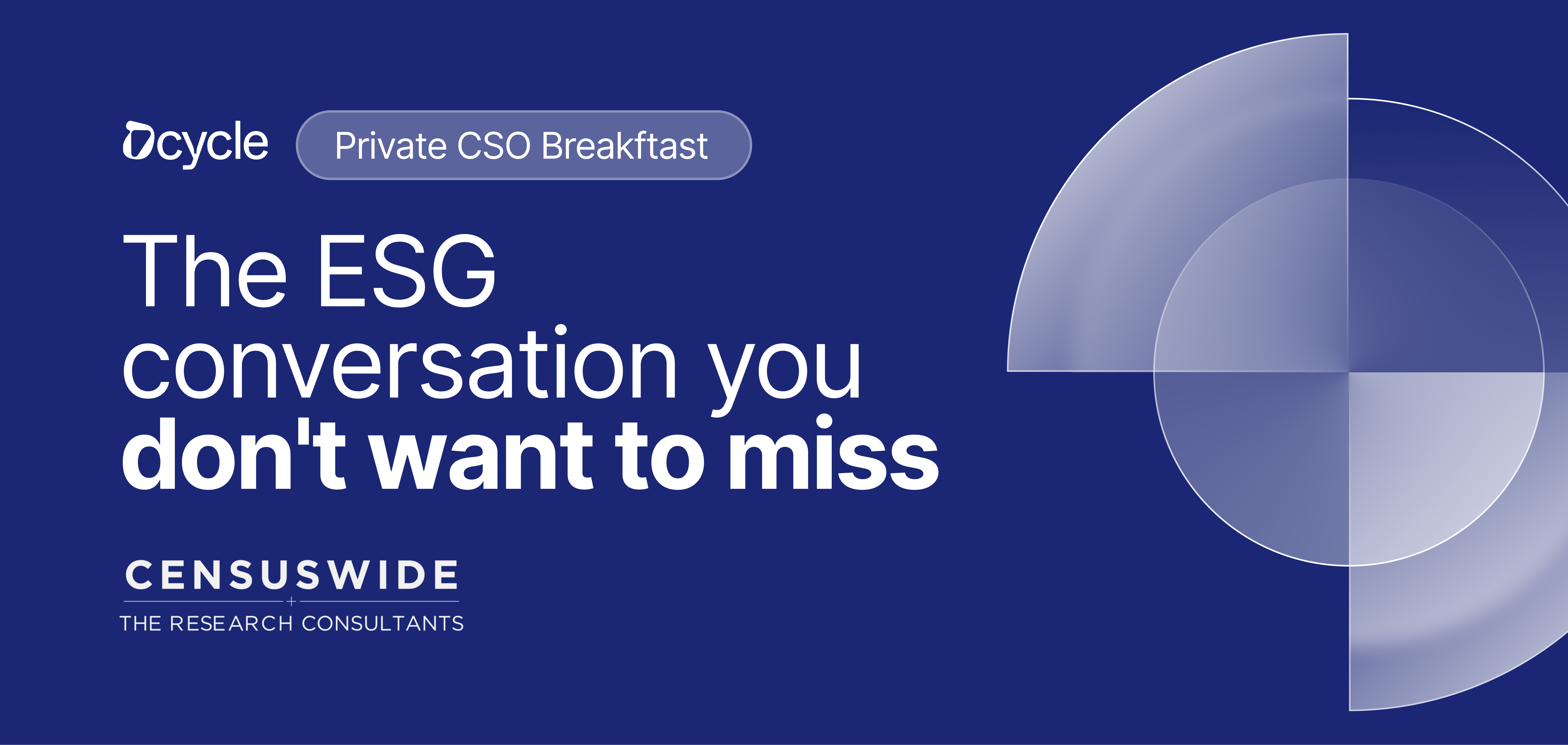 Dcycle

Private CSO Breakftast

The ESG conversation you don't want to miss

CENSUSWIDE
THE RESEARCH CONSULTANTS